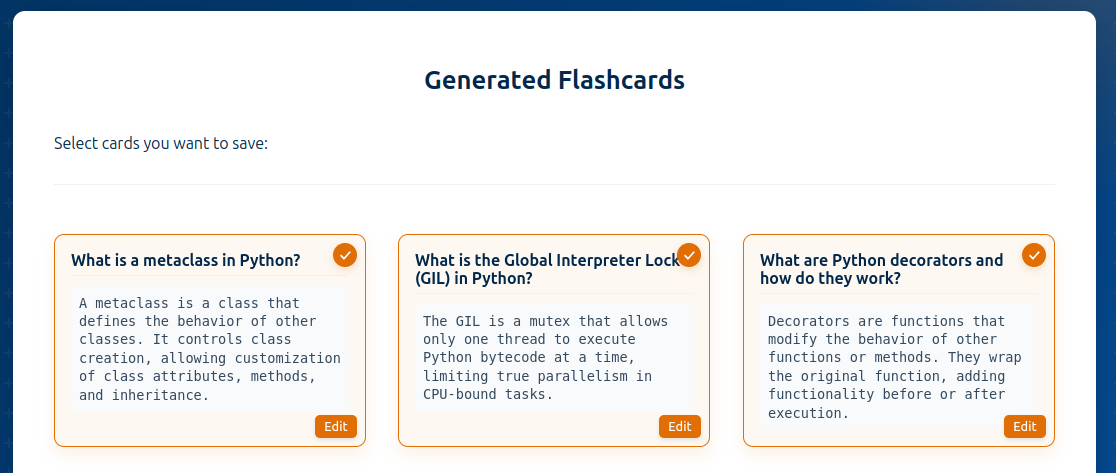 Generated Flashcards

Select cards you want to save:

What is a metaclass in Python?

A metaclass is a class that defines the behavior of other classes. It controls class creation, allowing customization of class attributes, methods, and inheritance.

Edit

What is the Global Interpreter Lock (GIL) in Python?

The GIL is a mutex that allows only one thread to execute Python bytecode at a time, limiting true parallelism in CPU-bound tasks.

Edit

What are Python decorators and how do they work?

Decorators are functions that modify the behavior of other functions or methods. They wrap the original function, adding functionality before or after execution.

Edit